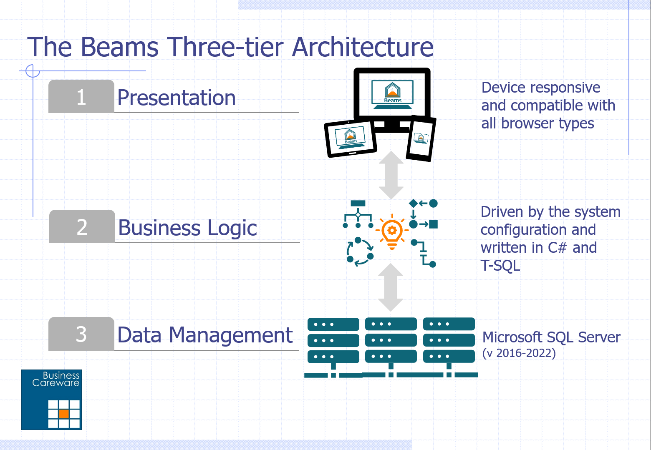 The Beams Three-tier Architecture

1 Presentation

Beams

Device responsive and compatible with all browser types

2 Business Logic

Driven by the system configuration and written in C# and T-SQL

3 Data Management

Microsoft SQL Server
(v 2016-2022)

Business Careware